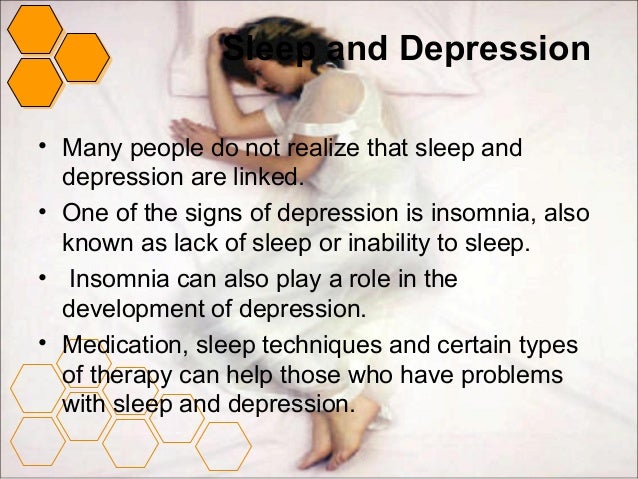 Sleep and Depression

• Many people do not realize that sleep and depression are linked.
• One of the signs of depression is insomnia, also known as lack of sleep or inability to sleep.
• Insomnia can also play a role in the development of depression.
• Medication, sleep techniques and certain types of therapy can help those who have problems with sleep and depression.